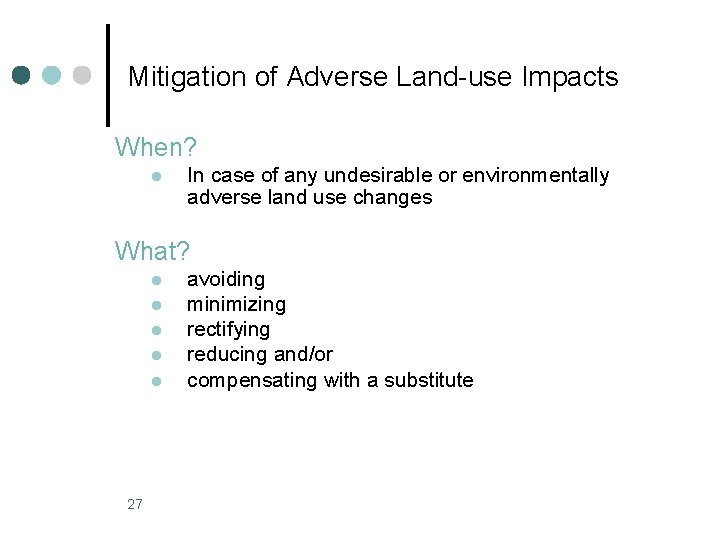 Mitigation of Adverse Land-use Impacts

When?

- In case of any undesirable or environmentally adverse land use changes

What?

- avoiding
- minimizing
- rectifying
- reducing and/or
- compensating with a substitute

27